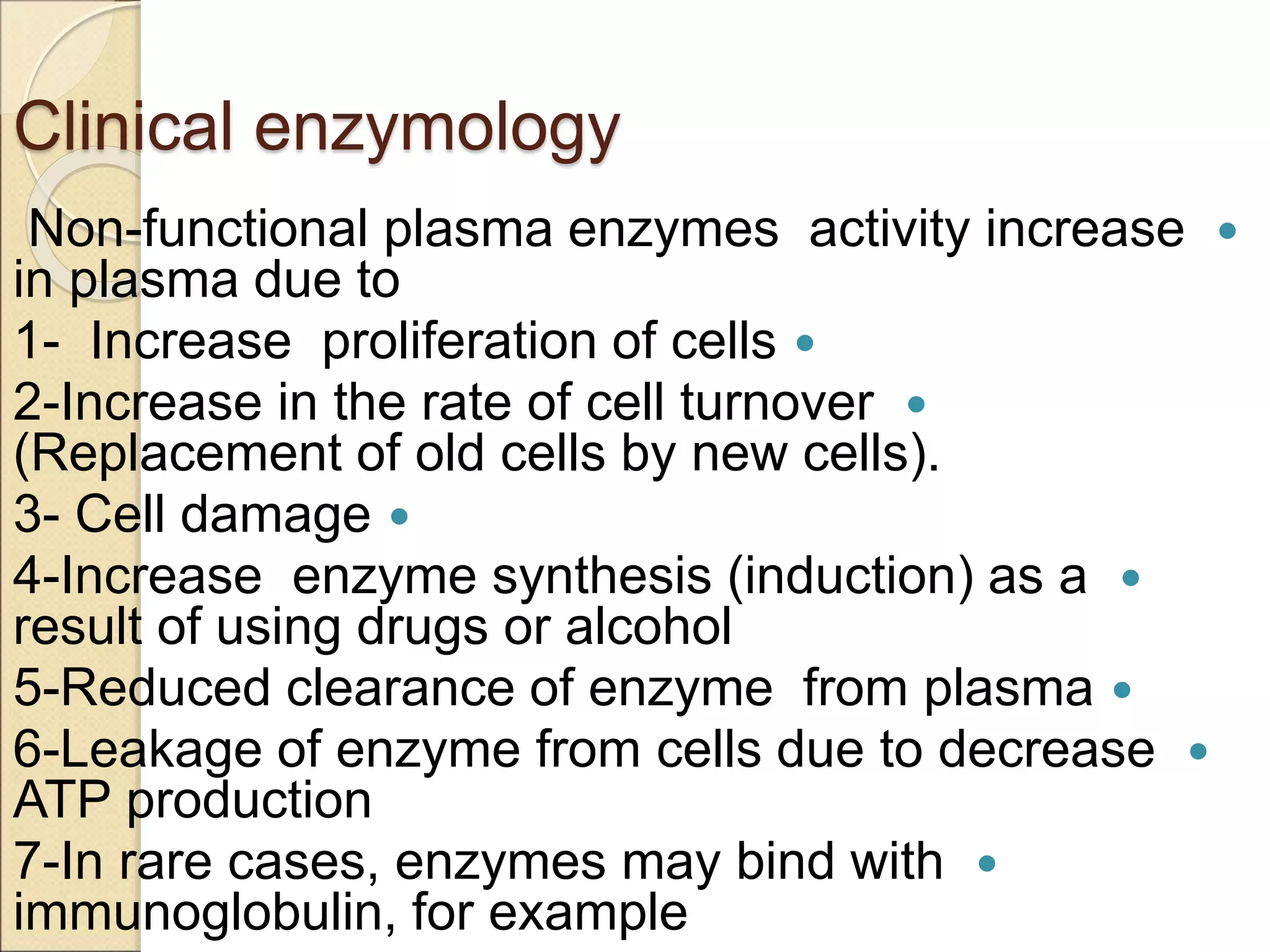 Clinical enzymology

Non-functional plasma enzymes activity increase in plasma due to

1- Increase proliferation of cells

2-Increase in the rate of cell turnover (Replacement of old cells by new cells).

3- Cell damage

4-Increase enzyme synthesis (induction) as a result of using drugs or alcohol

5-Reduced clearance of enzyme from plasma

6-Leakage of enzyme from cells due to decrease ATP production

7-In rare cases, enzymes may bind with immunoglobulin, for example